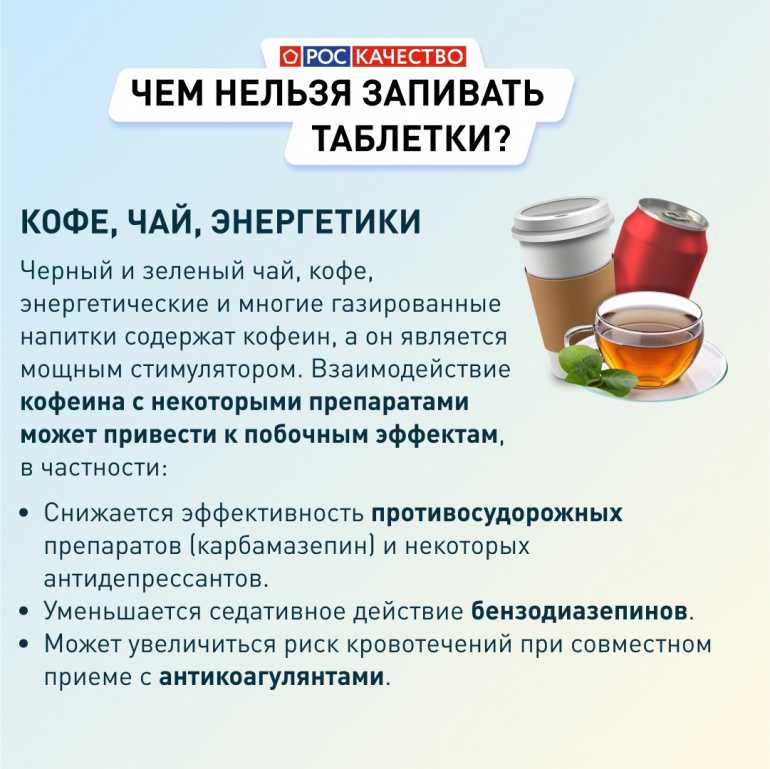 РОС КАЧЕСТВО

ЧЕМ НЕЛЬЗЯ ЗАПИВАТЬ ТАБЛЕТКИ?

КОФЕ, ЧАЙ, ЭНЕРГЕТИКИ

Черный и зеленый чай, кофе, энергетические и многие газированные напитки содержат кофеин, а он является мощным стимулятором. Взаимодействие кофеина с некоторыми препаратами может привести к побочным эффектам, в частности:

• Снижается эффективность противосудорожных препаратов (карбамазепин) и некоторых антидепрессантов.
• Уменьшается седативное действие бензодиазепинов.
• Может увеличиться риск кровотечений при совместном приеме с антикоагулянтами.